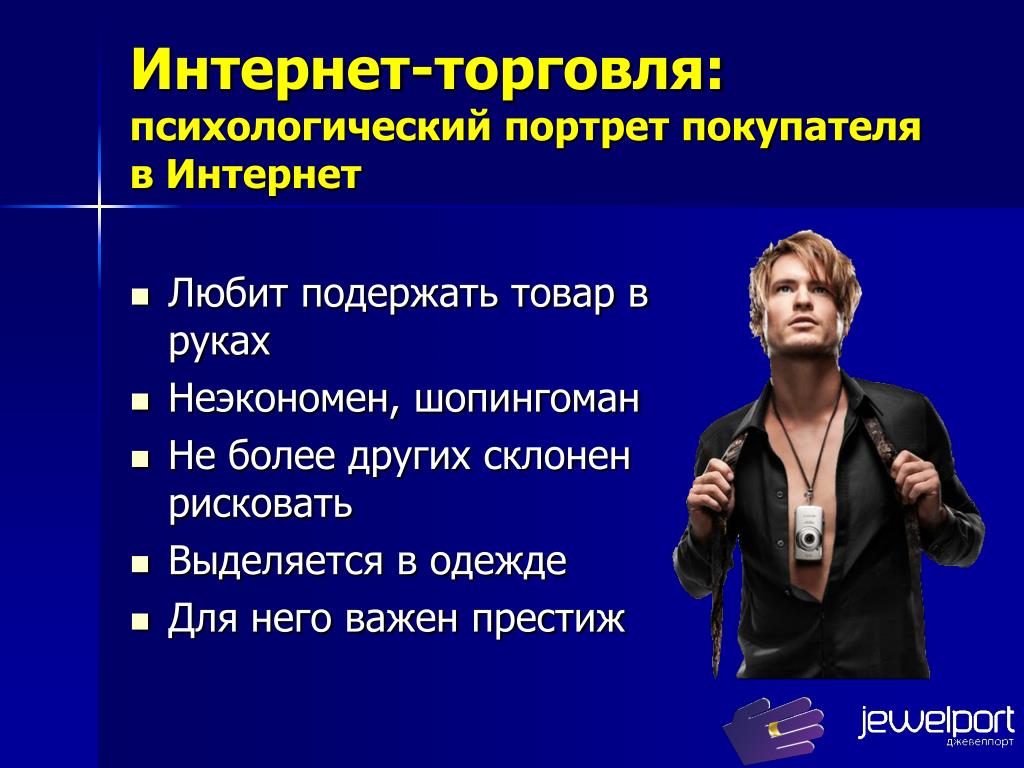 Интернет-торговля:
психологический портрет покупателя в Интернет

- Любит подержать товар в руках
- Неэкономен, шопингоман
- Не более других склонен рисковать
- Выделяется в одежде
- Для него важен престиж

jewelport
джевелпорт